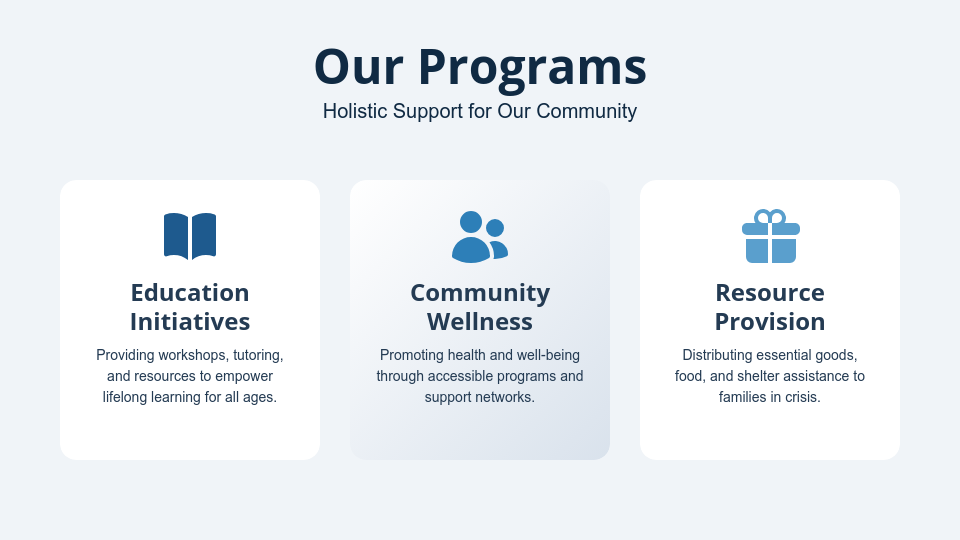 Our Programs

Holistic Support for Our Community

Education Initiatives

Providing workshops, tutoring, and resources to empower lifelong learning for all ages.

Community Wellness

Promoting health and well-being through accessible programs and support networks.

Resource Provision

Distributing essential goods, food, and shelter assistance to families in crisis.